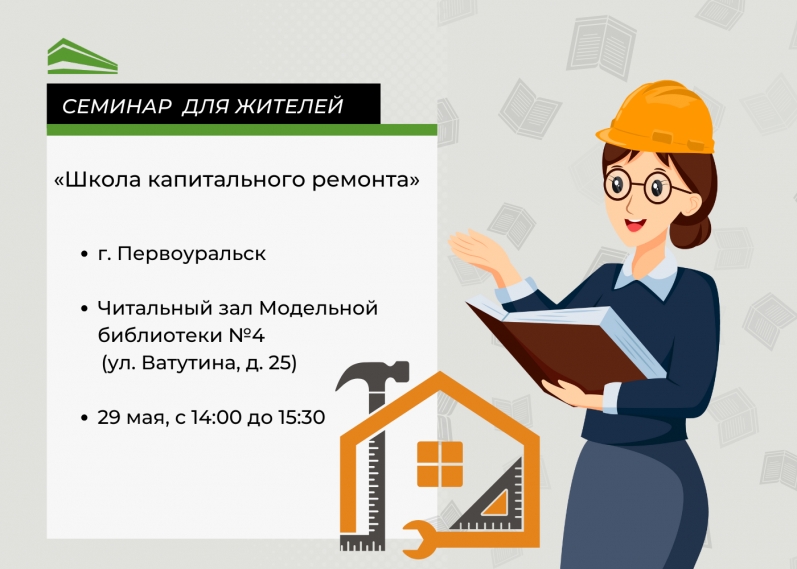 СЕМИНАР ДЛЯ ЖИТЕЛЕЙ

«Школа капитального ремонта»

• г. Первоуральск

• Читальный зал Модельной библиотеки №4 (ул. Ватутина, д. 25)

• 29 мая, с 14:00 до 15:30